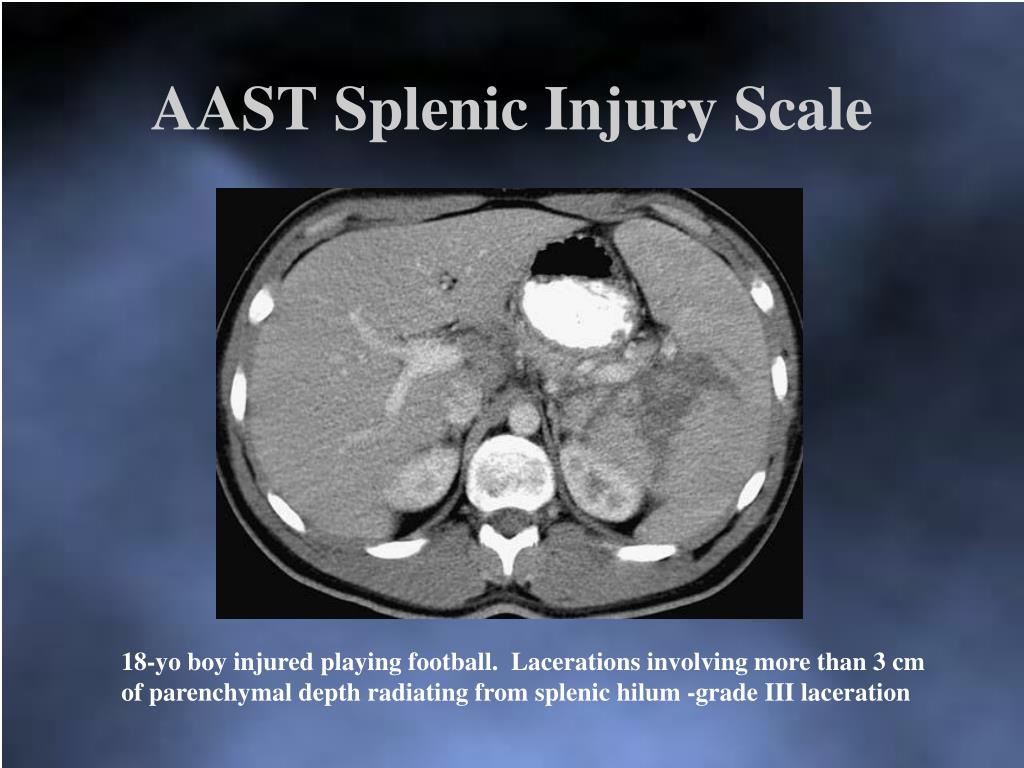 AAST Splenic Injury Scale

18-yo boy injured playing football. Lacerations involving more than 3 cm of parenchymal depth radiating from splenic hilum -grade III laceration